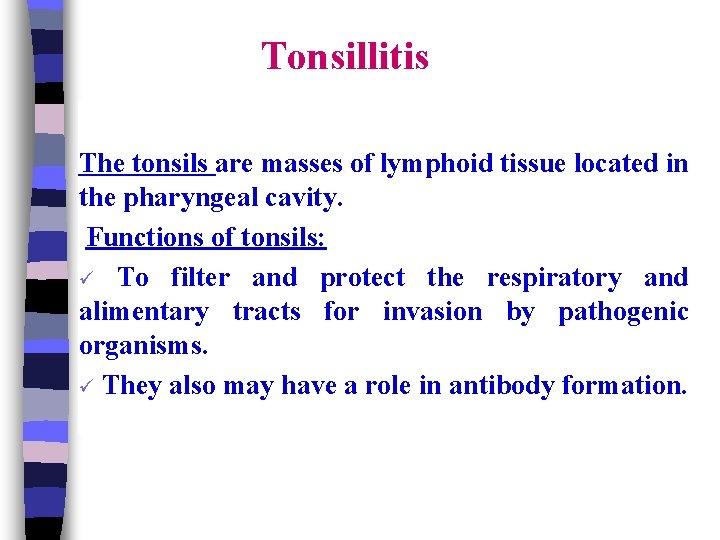 Tonsillitis

The tonsils are masses of lymphoid tissue located in the pharyngeal cavity.

Functions of tonsils:

✓ To filter and protect the respiratory and alimentary tracts for invasion by pathogenic organisms.

✓ They also may have a role in antibody formation.